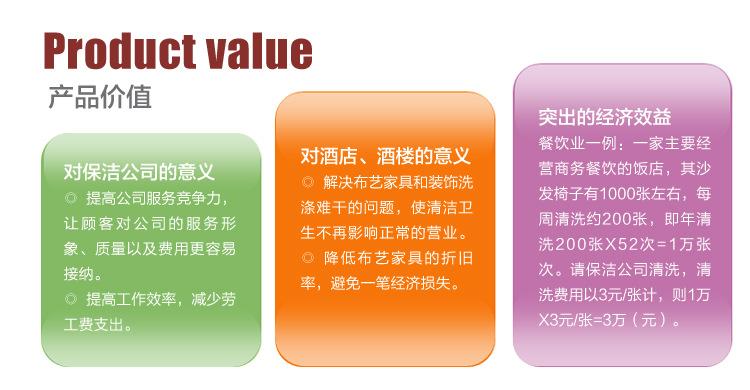 Product value
产品价值

对保洁公司的意义
◎ 提高公司服务竞争力，让顾客对公司的服务形象、质量以及费用更容易接纳。
◎ 提高工作效率，减少劳工费支出。

对酒店、酒楼的意义
◎ 解决布艺家具和装饰洗涤难干的问题，使清洁卫生不再影响正常的营业。
◎ 降低布艺家具的折旧率，避免一笔经济损失。

突出的经济效益
餐饮业一例：一家主要经营商务餐饮的饭店，其沙发椅子有1000张左右，每周清洗约200张，即年清洗200张X52次=1万张次。请保洁公司清洗，清洗费用以3元/张计，则1万X3元/张=3万（元）。